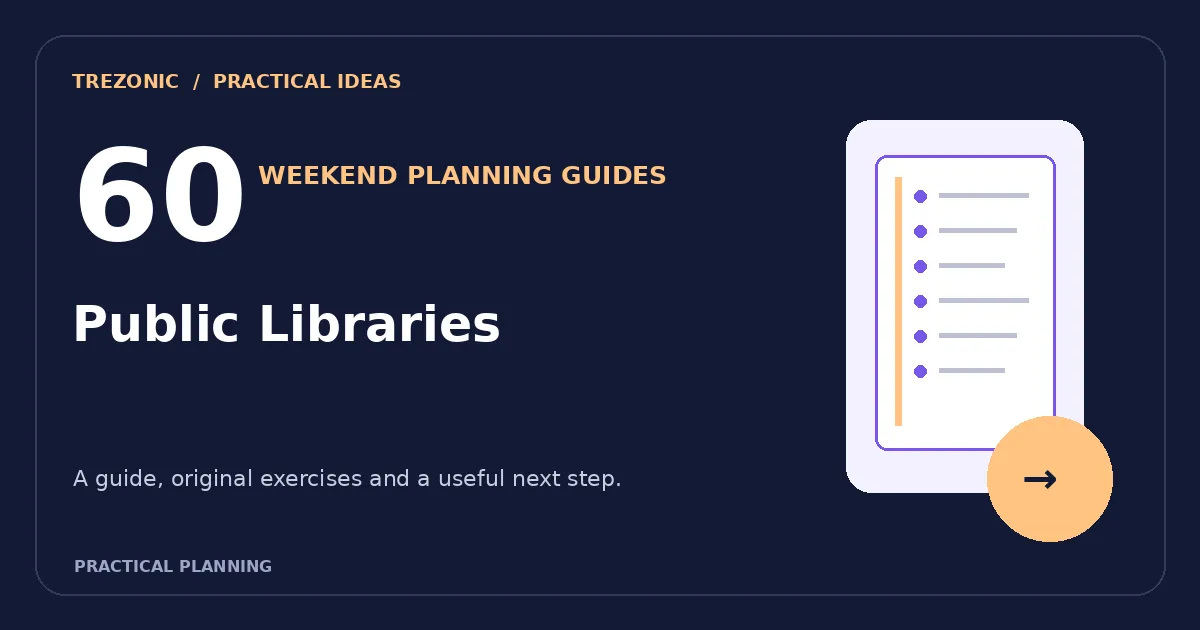 TREZONIC / PRACTICAL IDEAS

60

WEEKEND PLANNING GUIDES

Public Libraries

A guide, original exercises and a useful next step.

PRACTICAL PLANNING

→